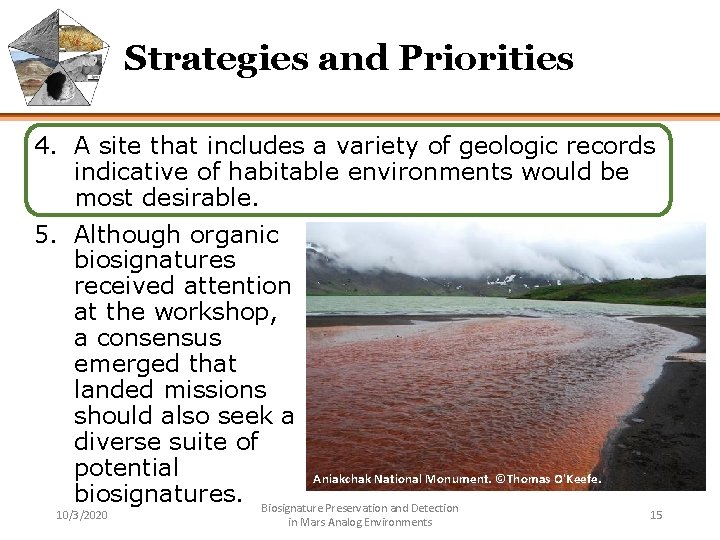 Strategies and Priorities

4. A site that includes a variety of geologic records indicative of habitable environments would be most desirable.

5. Although organic biosignatures received attention at the workshop, a consensus emerged that landed missions should also seek a diverse suite of potential biosignatures.

Aniakchak National Monument. ©Thomas O'Keefe.

10/3/2020

Biosignature Preservation and Detection in Mars Analog Environments

15